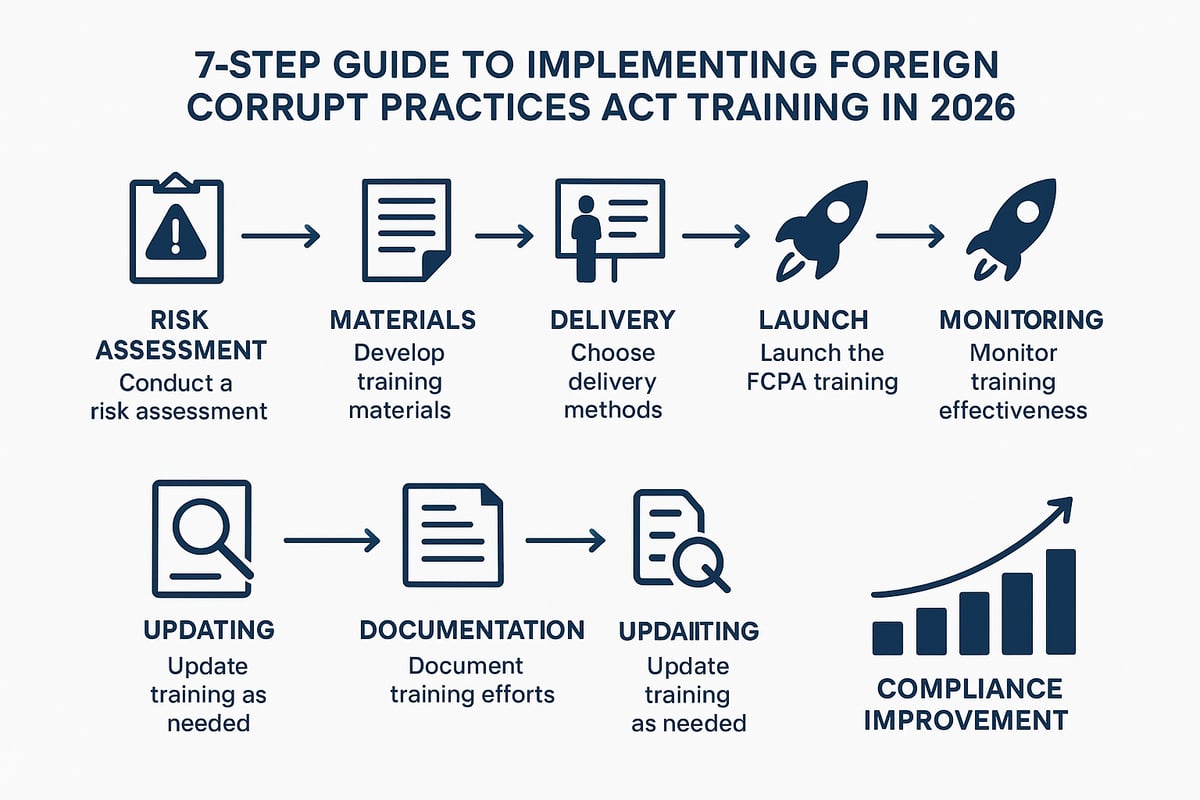 7-STEP GUIDE TO IMPLEMENTING FOREIGN CORRUPT PRACTICES ACT TRAINING IN 2026

RISK ASSESSMENT
Conduct a risk assessment

MATERIALS
Develop training materials

DELIVERY
Choose delivery methods

LAUNCH
Launch the FCPA training

MONITORING
Monitor training effectiveness

UPDATING
Update training as needed

DOCUMENTATION
Document training efforts

UPDAIITING
Update training as needed

COMPLIANCE IMPROVEMENT